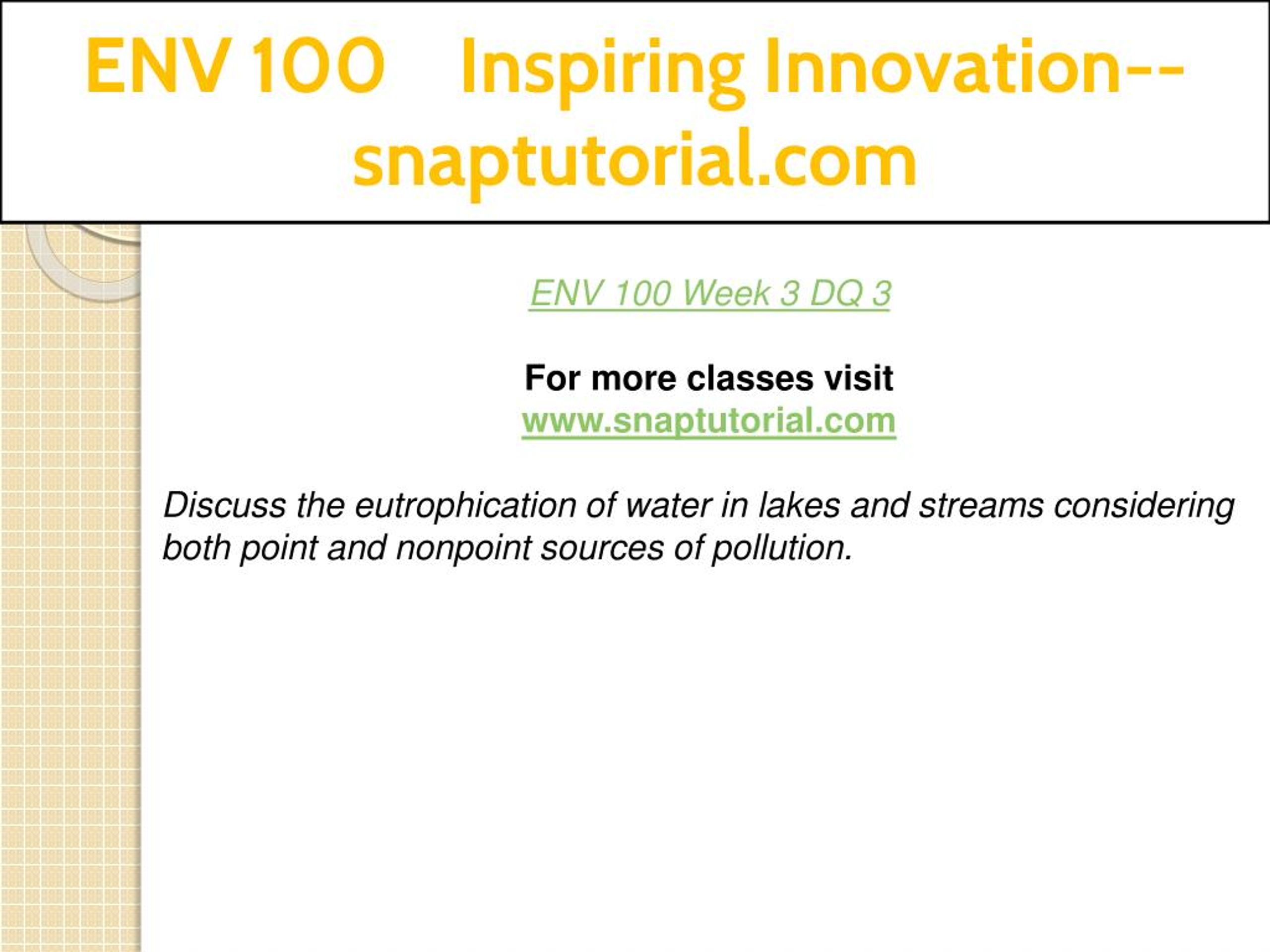 ENV 100 Inspiring Innovation--snaptutorial.com

ENV 100 Week 3 DQ 3

For more classes visit
www.snaptutorial.com

Discuss the eutrophication of water in lakes and streams considering both point and nonpoint sources of pollution.